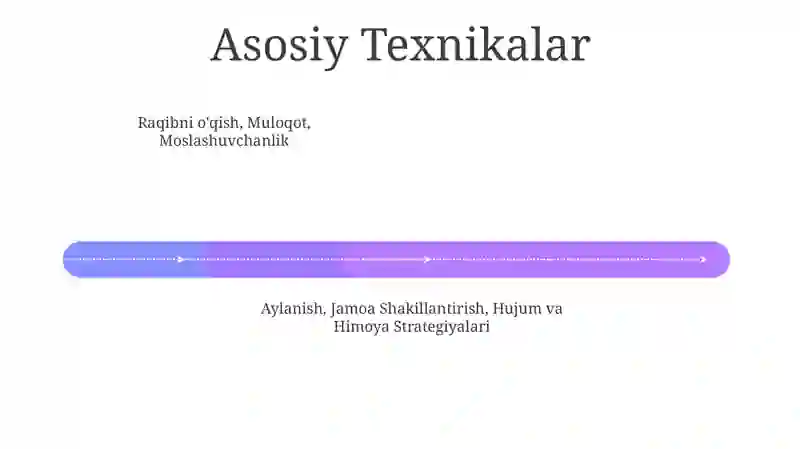 Asosiy Texnikalar

Raqibni o'qish, Muloqot, Moslashuvchanlik

Aylanish, Jamoa Shakillantirish, Hujum va Himoya Strategiyalari